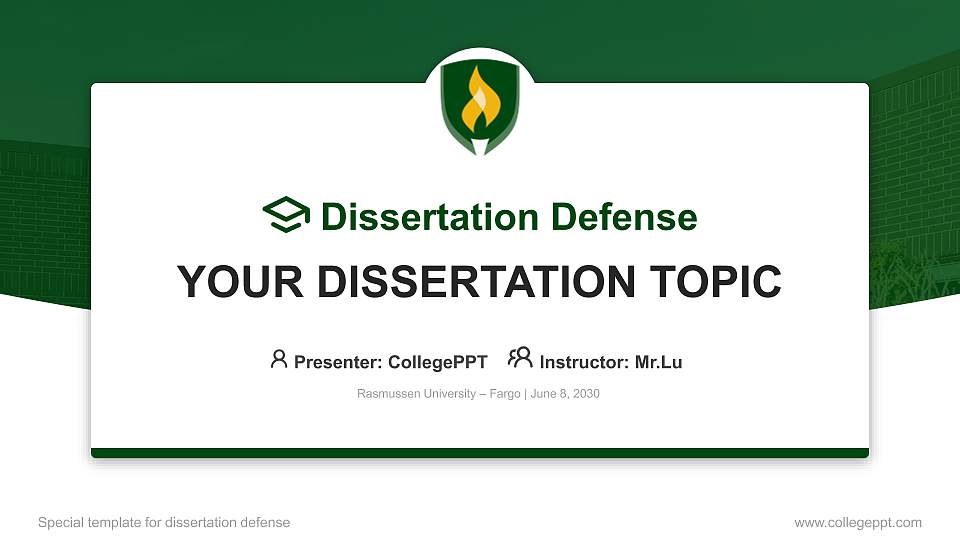 Dissertation Defense

YOUR DISSERTATION TOPIC

Presenter: CollegePPT Instructor: Mr.Lu

Rasmussen University – Fargo | June 8, 2030

Special template for dissertation defense

www.collegeppt.com